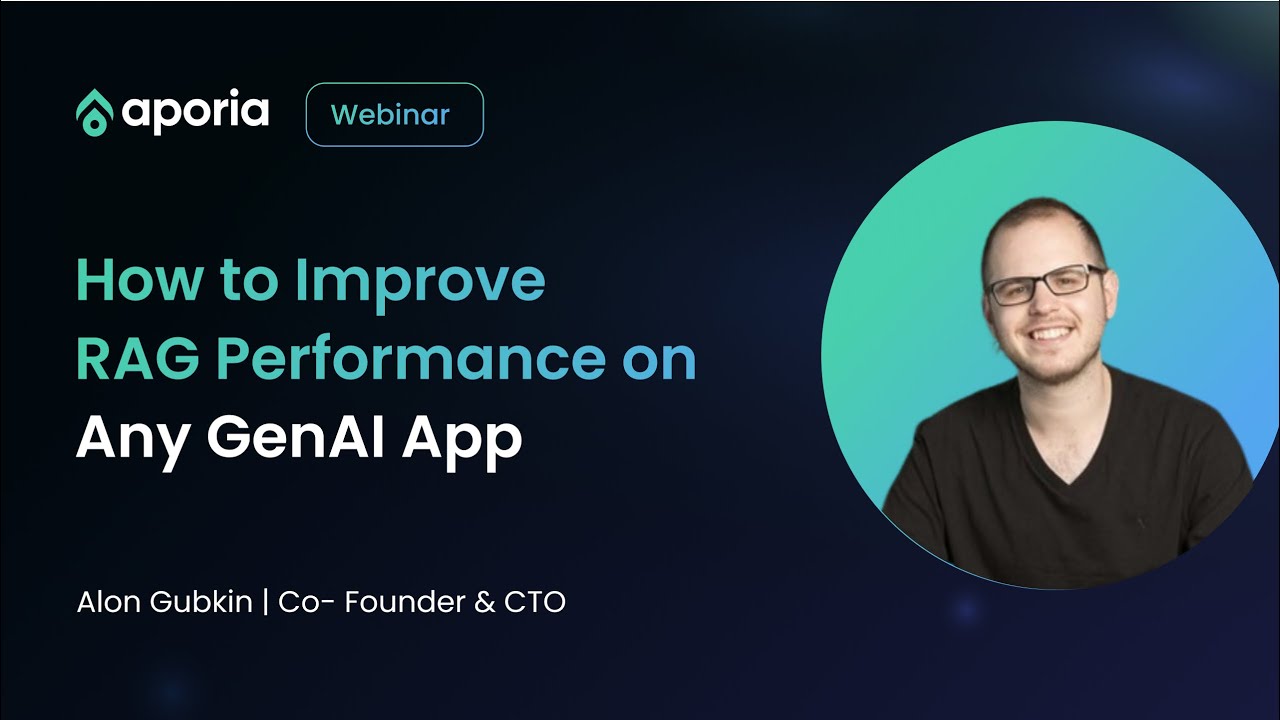 aporia

Webinar

How to Improve RAG Performance on Any GenAI App

Alon Gubkin | Co- Founder & CTO